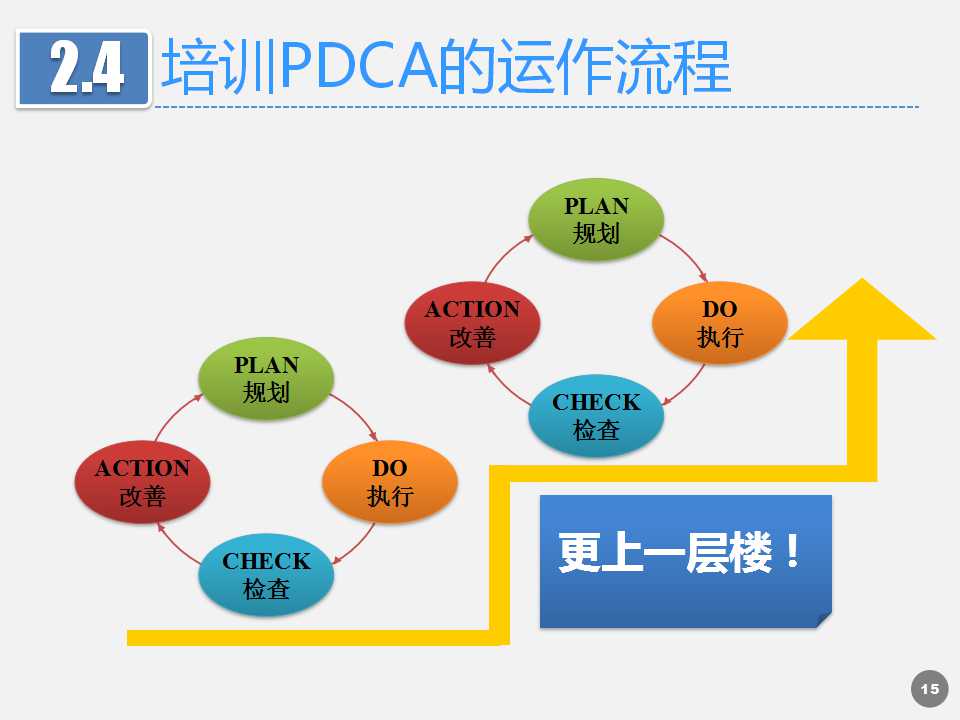 2.4 培训PDCA的运作流程

PLAN
规划

DO
执行

CHECK
检查

ACTION
改善

PLAN
规划

DO
执行

CHECK
检查

ACTION
改善

更上一层楼！

15